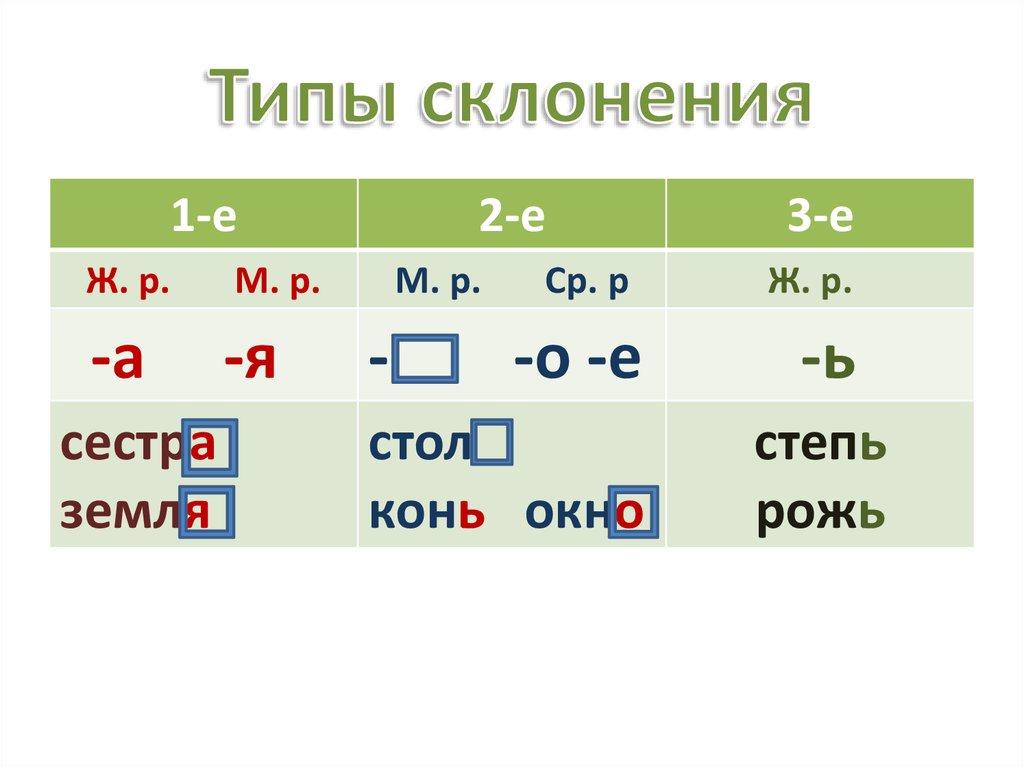 Типы склонения

| 1-е | 2-е | 3-е |
|---|---|---|
| Ж. р. М. р. | М. р. Ср. р | Ж. р. |
| -а -я | - -о -е | -ь |
| сестра земля | стол конь окно | степь рожь |